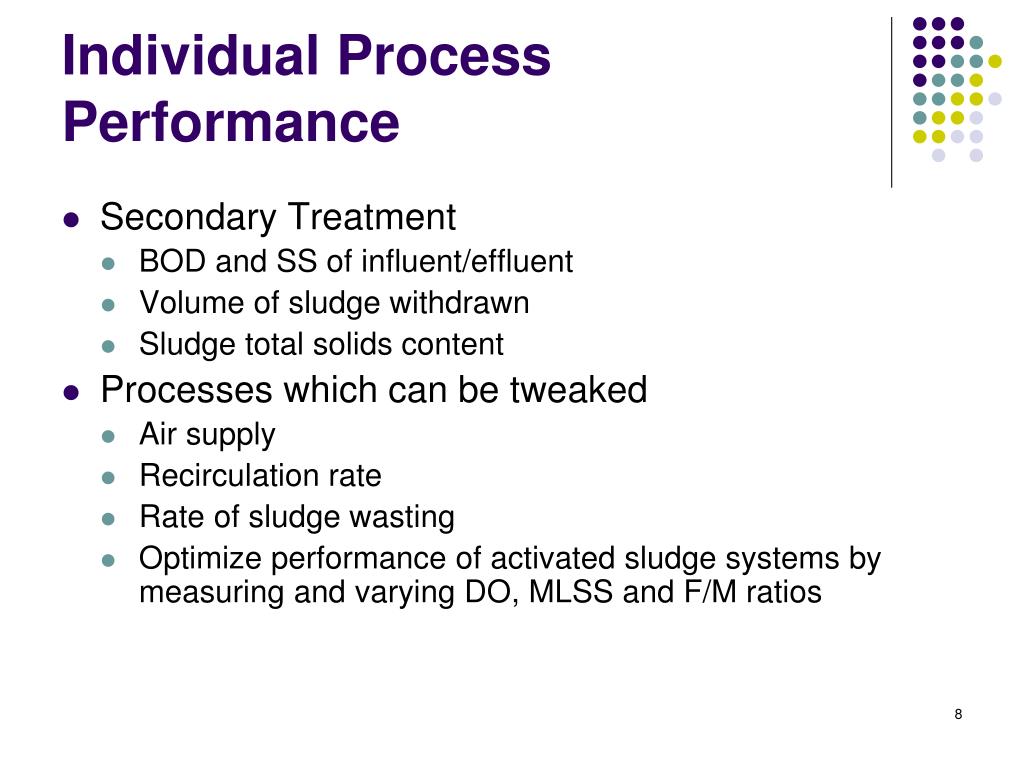 Individual Process Performance

- Secondary Treatment
  - BOD and SS of influent/effluent
  - Volume of sludge withdrawn
  - Sludge total solids content
- Processes which can be tweaked
  - Air supply
  - Recirculation rate
  - Rate of sludge wasting
  - Optimize performance of activated sludge systems by measuring and varying DO, MLSS and F/M ratios

8